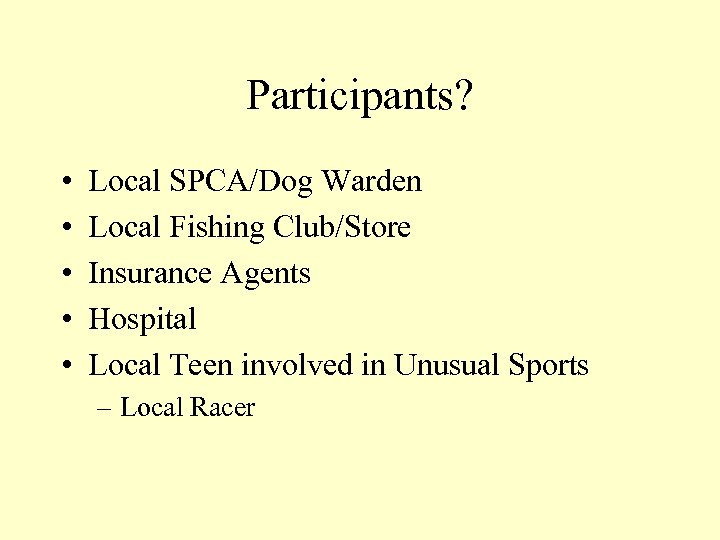 Participants?

• Local SPCA/Dog Warden
• Local Fishing Club/Store
• Insurance Agents
• Hospital
• Local Teen involved in Unusual Sports
  – Local Racer